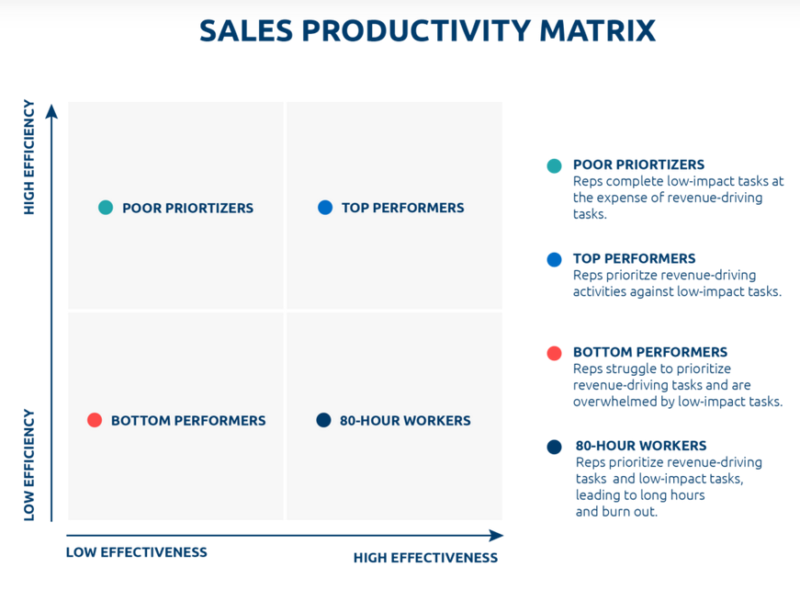 SALES PRODUCTIVITY MATRIX

HIGH EFFICIENCY

LOW EFFICIENCY

POOR PRIORTIZERS

TOP PERFORMERS

BOTTOM PERFORMERS

80-HOUR WORKERS

LOW EFFECTIVENESS

HIGH EFFECTIVENESS

POOR PRIORTIZERS
Reps complete low-impact tasks at the expense of revenue-driving tasks.

TOP PERFORMERS
Reps prioritze revenue-driving activities against low-impact tasks.

BOTTOM PERFORMERS
Reps struggle to prioritize revenue-driving tasks and are overwhelmed by low-impact tasks.

80-HOUR WORKERS
Reps prioritize revenue-driving tasks and low-impact tasks, leading to long hours and burn out.